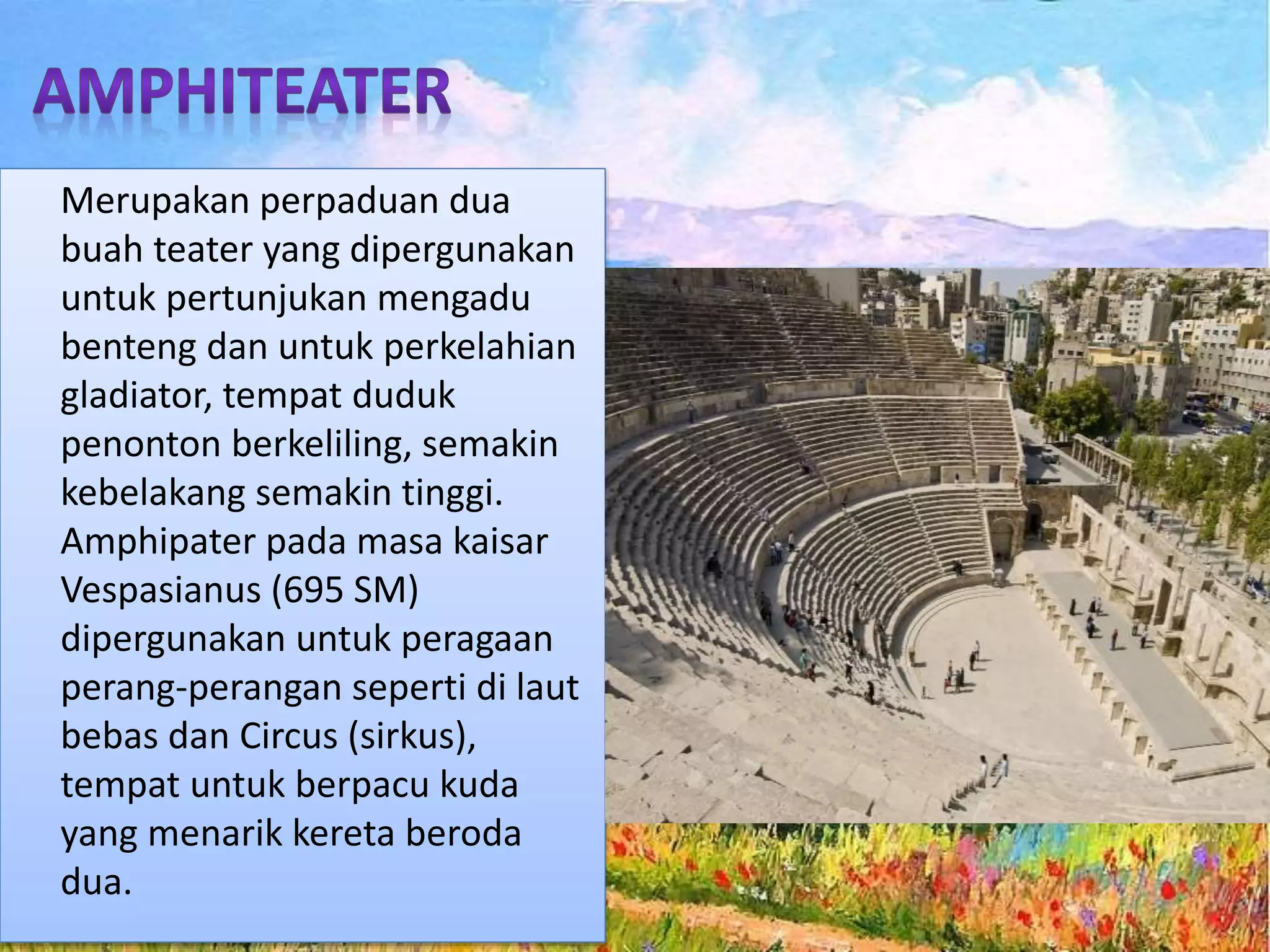 AMPHITEATER

Merupakan perpaduan dua buah teater yang dipergunakan untuk pertunjukan mengadu benteng dan untuk perkelahian gladiator, tempat duduk penonton berkeliling, semakin kebelakang semakin tinggi. Amphipater pada masa kaisar Vespasianus (695 SM) dipergunakan untuk peragaan perang-perangan seperti di laut bebas dan Circus (sirkus), tempat untuk berpacu kuda yang menarik kereta beroda dua.